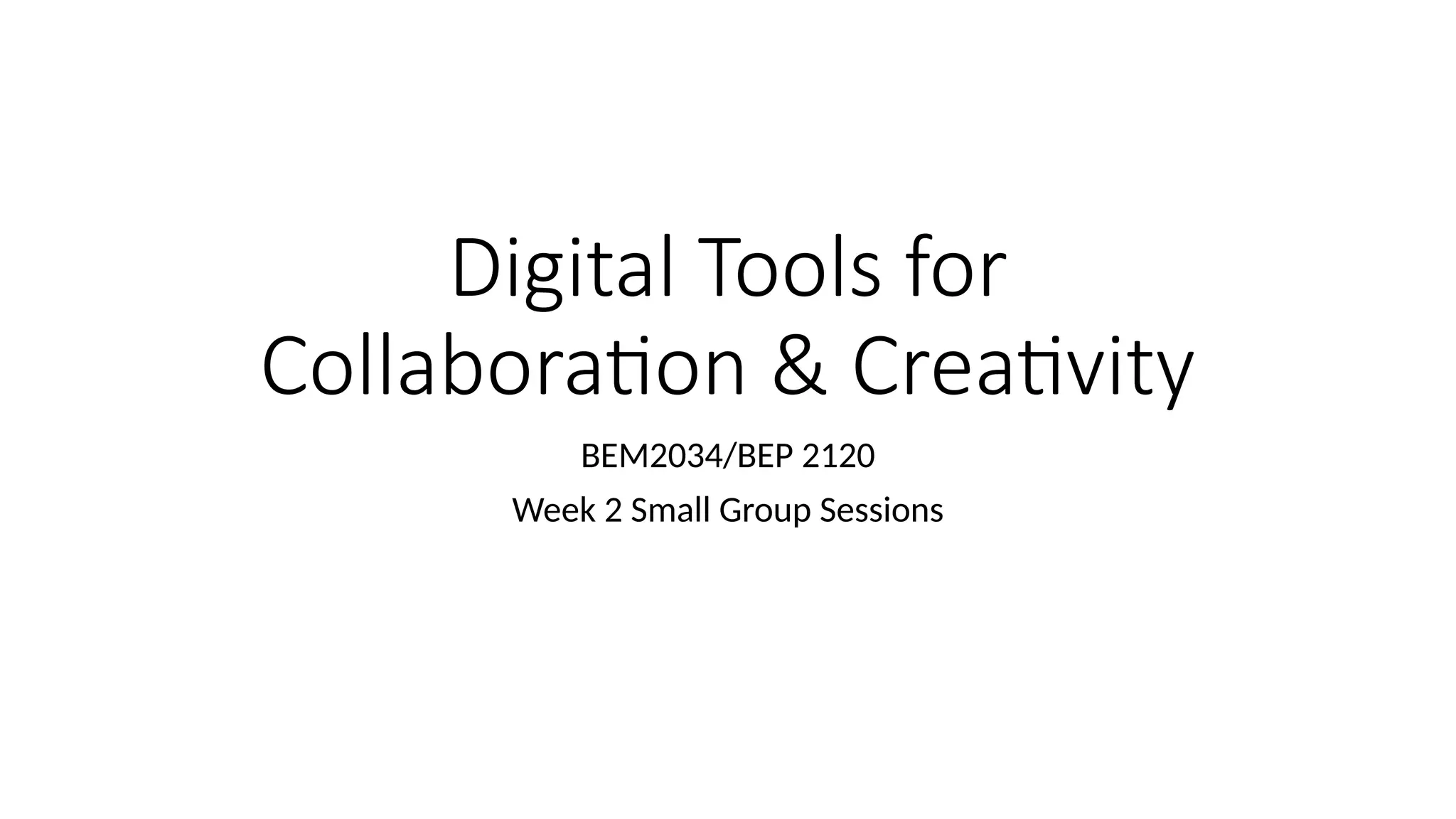 Digital Tools for Collaboration & Creativity

BEM2034/BEP 2120

Week 2 Small Group Sessions